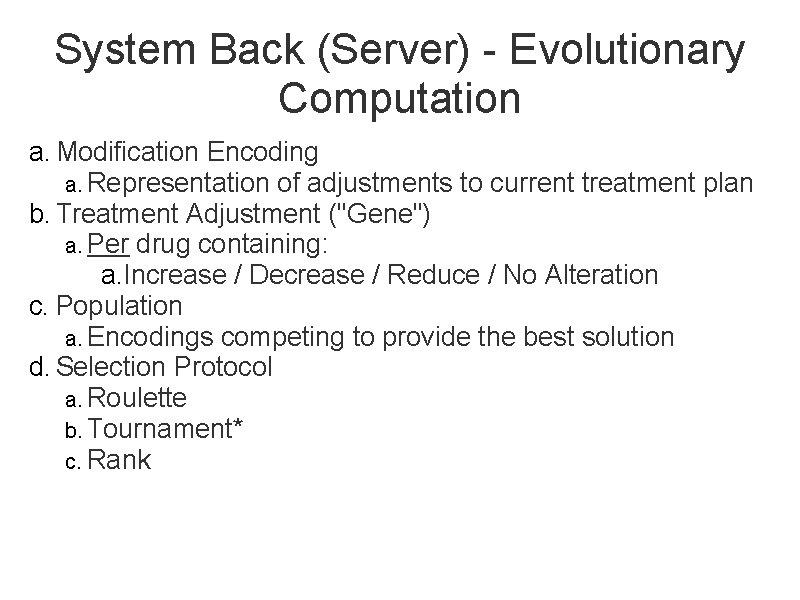 System Back (Server) - Evolutionary Computation

a. Modification Encoding
a. Representation of adjustments to current treatment plan
b. Treatment Adjustment ("Gene")
a. Per drug containing:
a. Increase / Decrease / Reduce / No Alteration
c. Population
a. Encodings competing to provide the best solution
d. Selection Protocol
a. Roulette
b. Tournament*
c. Rank